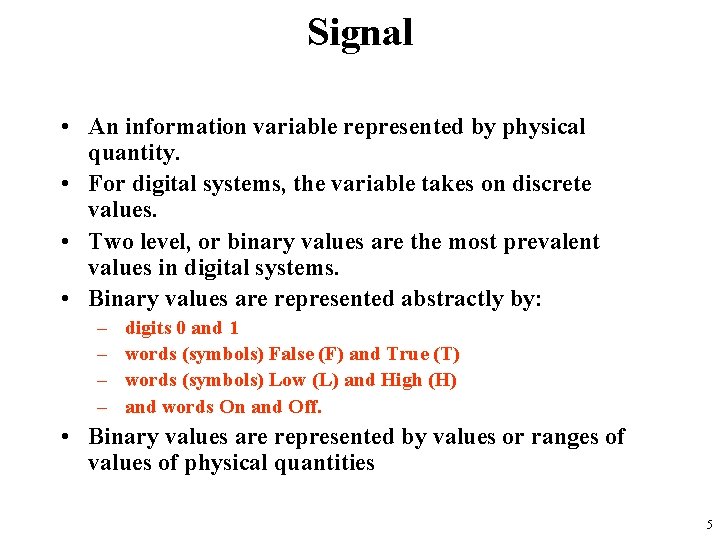 Signal

• An information variable represented by physical quantity.
• For digital systems, the variable takes on discrete values.
• Two level, or binary values are the most prevalent values in digital systems.
• Binary values are represented abstractly by:
– digits 0 and 1
– words (symbols) False (F) and True (T)
– words (symbols) Low (L) and High (H)
– and words On and Off.
• Binary values are represented by values or ranges of values of physical quantities

5